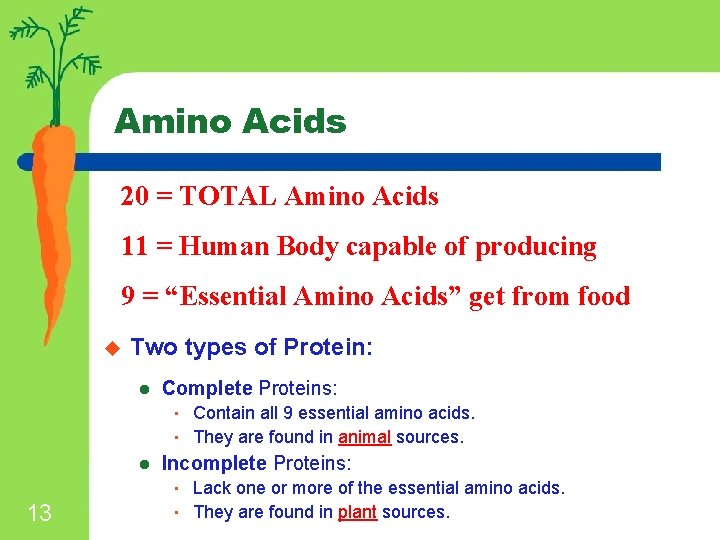 Amino Acids

20 = TOTAL Amino Acids

11 = Human Body capable of producing

9 = “Essential Amino Acids” get from food

Two types of Protein:

Complete Proteins:

Contain all 9 essential amino acids.

They are found in animal sources.

Incomplete Proteins:

Lack one or more of the essential amino acids.

They are found in plant sources.

13